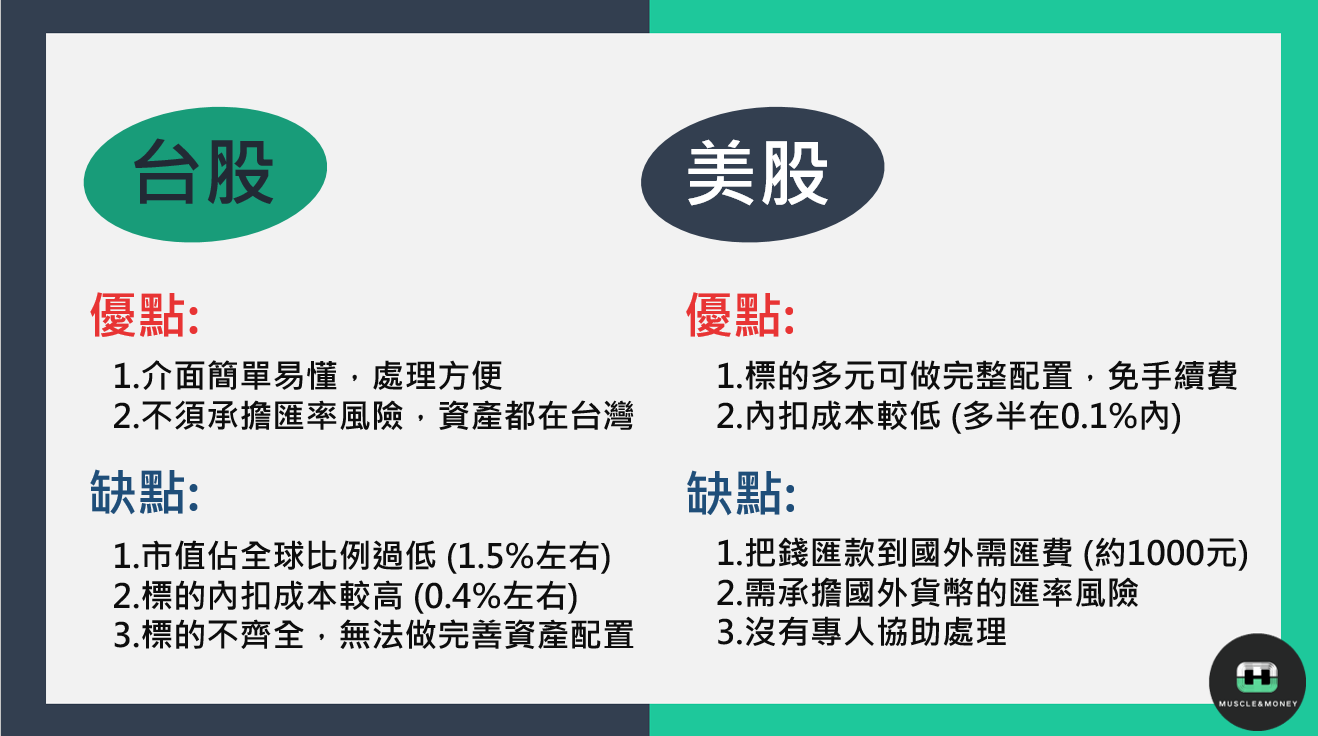 台股

優點:

1.介面簡單易懂，處理方便
2.不須承擔匯率風險，資產都在台灣

缺點:

1.市值佔全球比例過低 (1.5%左右)
2.標的內扣成本較高 (0.4%左右)
3.標的不齊全，無法做完善資產配置

美股

優點:

1.標的多元可做完整配置，免手續費
2.內扣成本較低 (多半在0.1%內)

缺點:

1.把錢匯款到國外需匯費 (約1000元)
2.需承擔國外貨幣的匯率風險
3.沒有專人協助處理

MUSCLE&MONEY